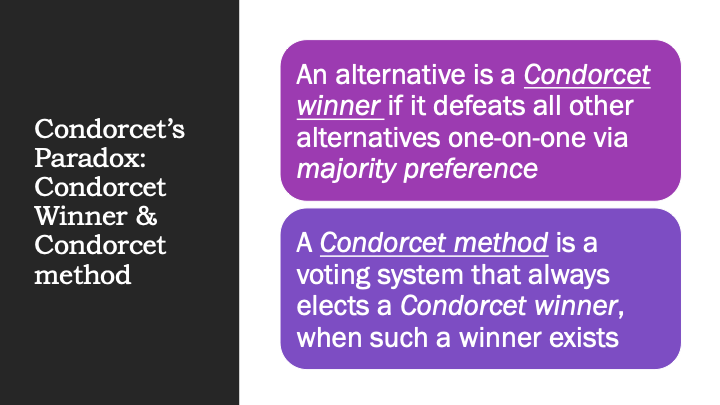 Condorcet's Paradox: Condorcet Winner & Condorcet method

An alternative is a Condorcet winner if it defeats all other alternatives one-on-one via majority preference

A Condorcet method is a voting system that always elects a Condorcet winner, when such a winner exists